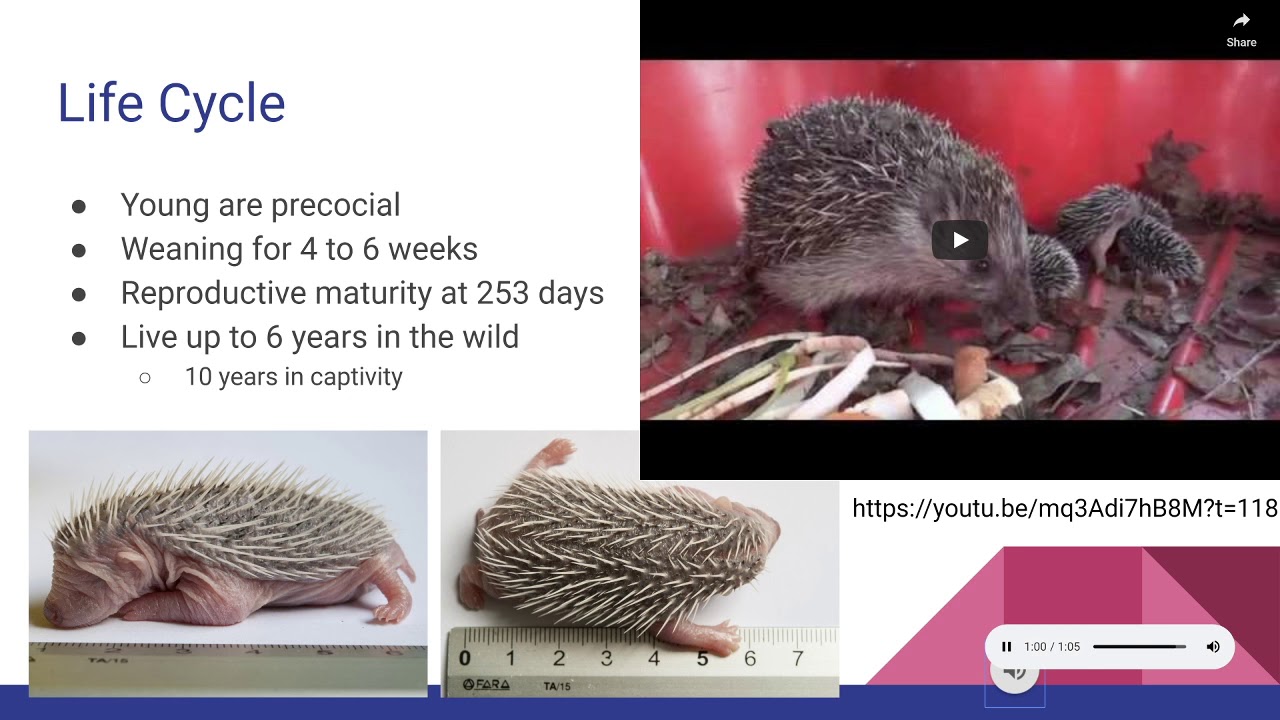 Life Cycle

● Young are precocial
● Weaning for 4 to 6 weeks
● Reproductive maturity at 253 days
● Live up to 6 years in the wild
○ 10 years in captivity

Share

https://youtu.be/mq3Adi7hB8M?t=118

TA/15

0 1 2 3 4 5 6 7
FARA TA/15

1:00 / 1:05